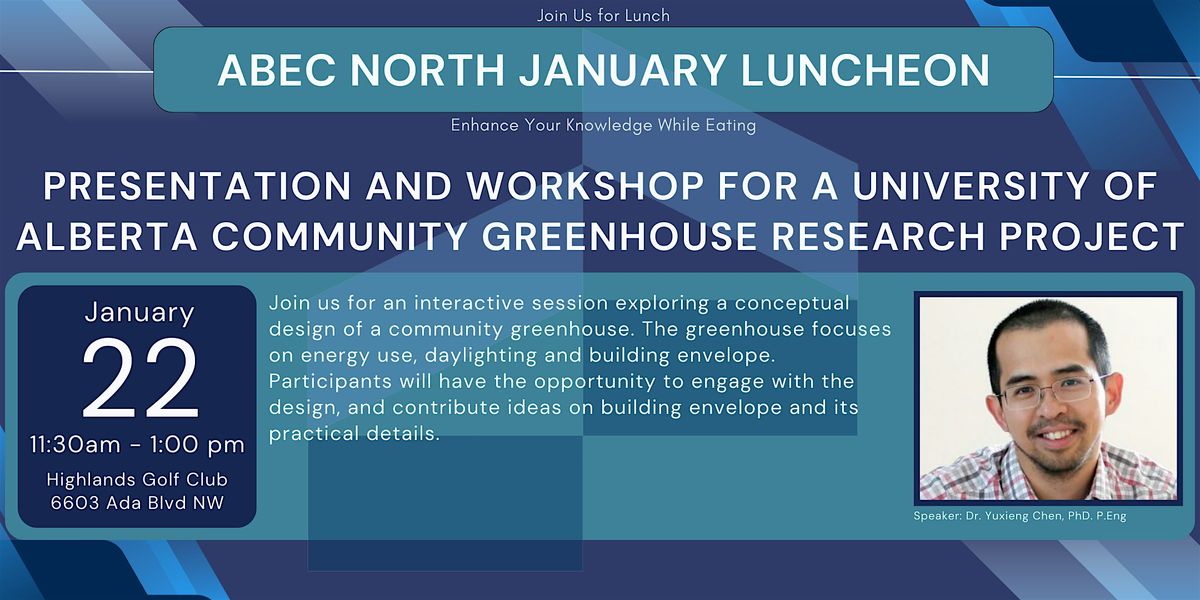 Join Us for Lunch

ABEC NORTH JANUARY LUNCHEON

Enhance Your Knowledge While Eating

PRESENTATION AND WORKSHOP FOR A UNIVERSITY OF ALBERTA COMMUNITY GREENHOUSE RESEARCH PROJECT

January
22
11:30am - 1:00 pm
Highlands Golf Club
6603 Ada Blvd NW

Join us for an interactive session exploring a conceptual design of a community greenhouse. The greenhouse focuses on energy use, daylighting and building envelope. Participants will have the opportunity to engage with the design, and contribute ideas on building envelope and its practical details.

Speaker: Dr. Yuxieng Chen, PhD. P.Eng